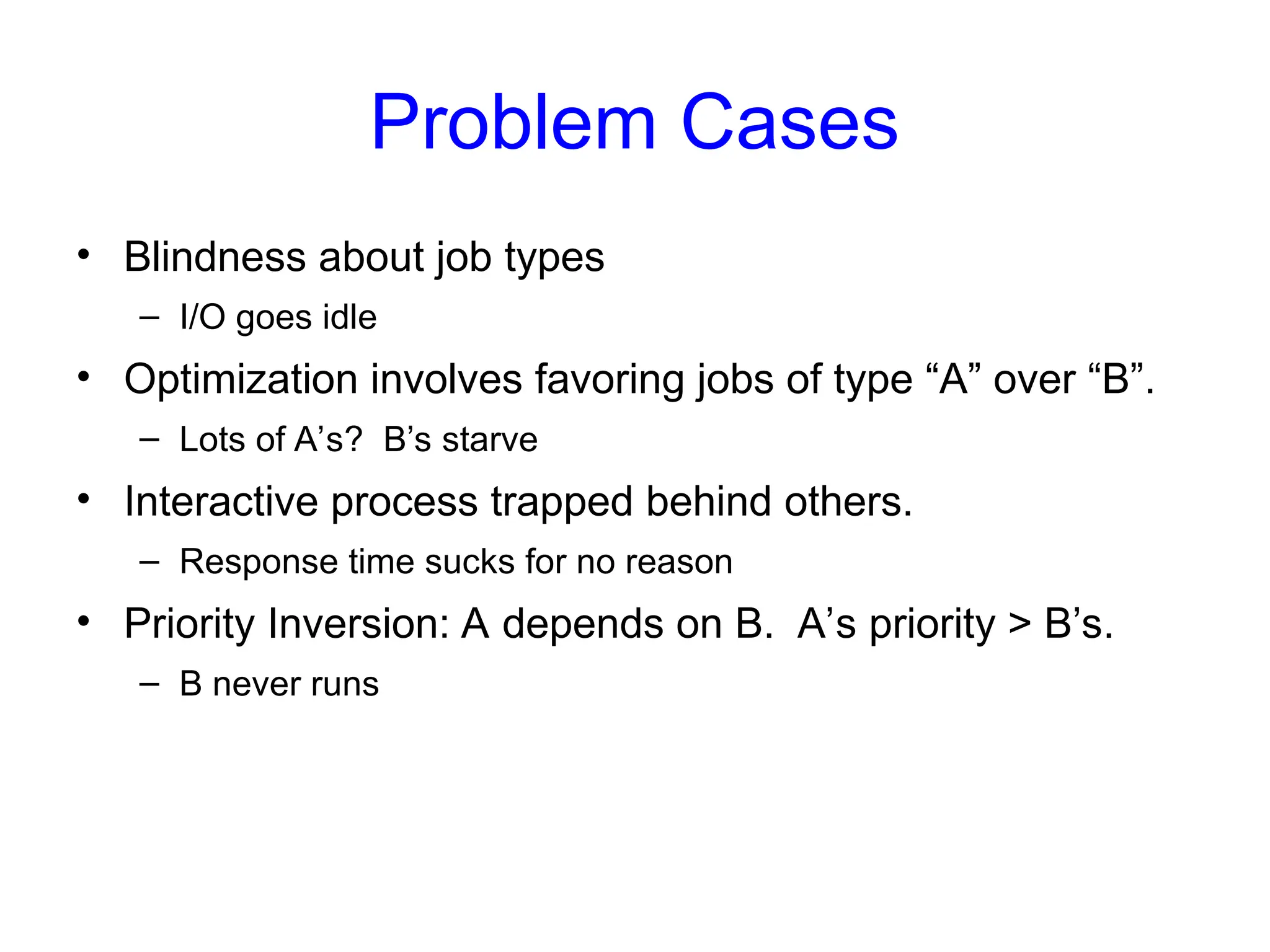 Problem Cases

• Blindness about job types
  – I/O goes idle
• Optimization involves favoring jobs of type “A” over “B”.
  – Lots of A’s? B’s starve
• Interactive process trapped behind others.
  – Response time sucks for no reason
• Priority Inversion: A depends on B. A’s priority > B’s.
  – B never runs